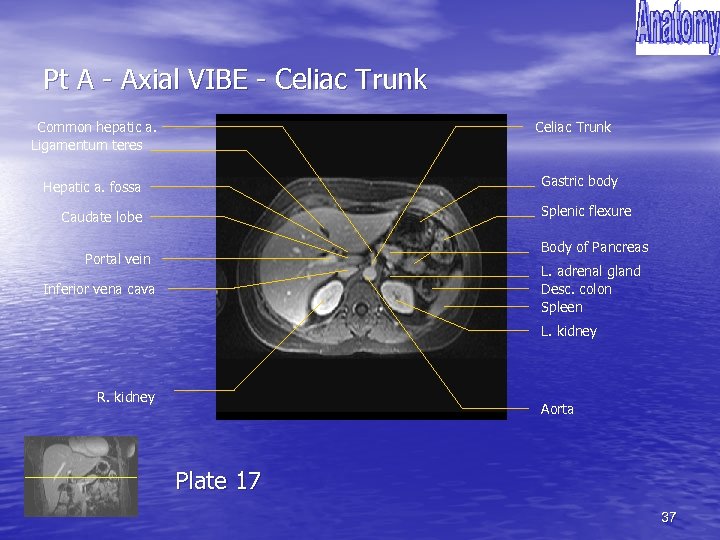 Anatomy

Pt A - Axial VIBE - Celiac Trunk

Common hepatic a.
Ligamentum teres
Hepatic a. fossa
Caudate lobe
Portal vein
Inferior vena cava
R. kidney

Celiac Trunk
Gastric body
Splenic flexure
Body of Pancreas
L. adrenal gland
Desc. colon
Spleen
L. kidney
Aorta

Plate 17

37